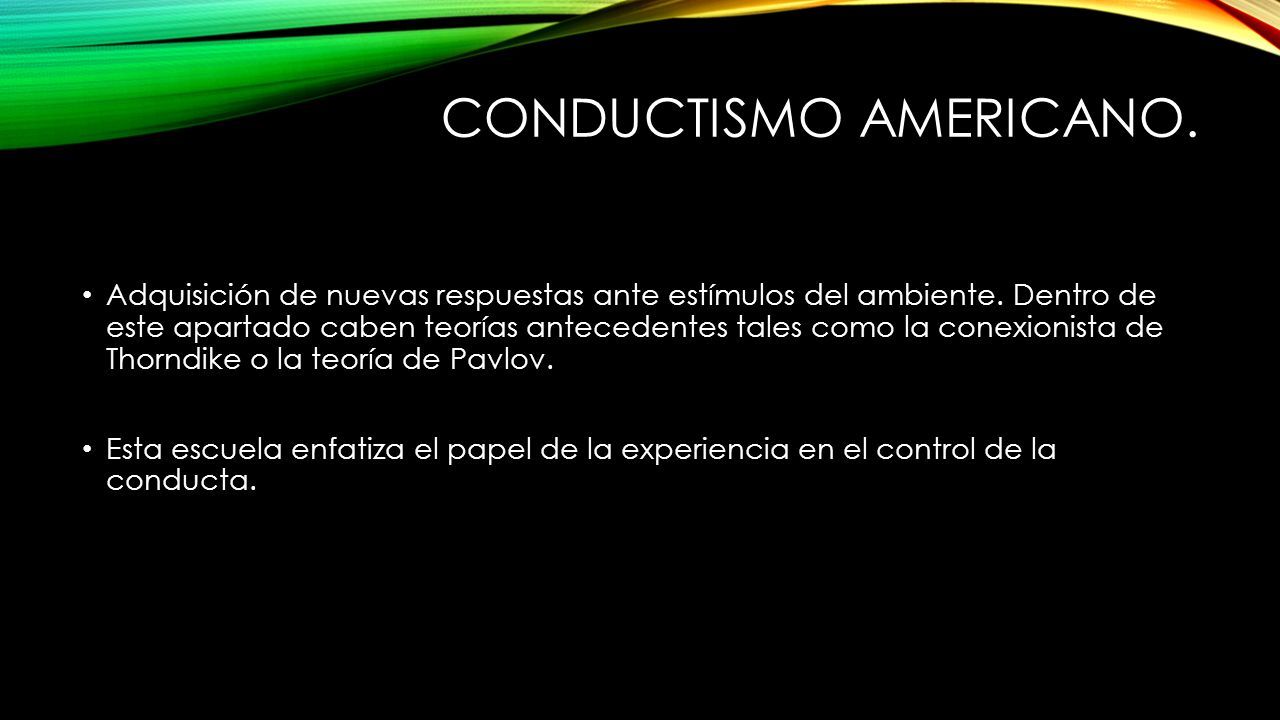 CONDUCTISMO AMERICANO.

• Adquisición de nuevas respuestas ante estímulos del ambiente. Dentro de este apartado caben teorías antecedentes tales como la conexionista de Thorndike o la teoría de Pavlov.

• Esta escuela enfatiza el papel de la experiencia en el control de la conducta.